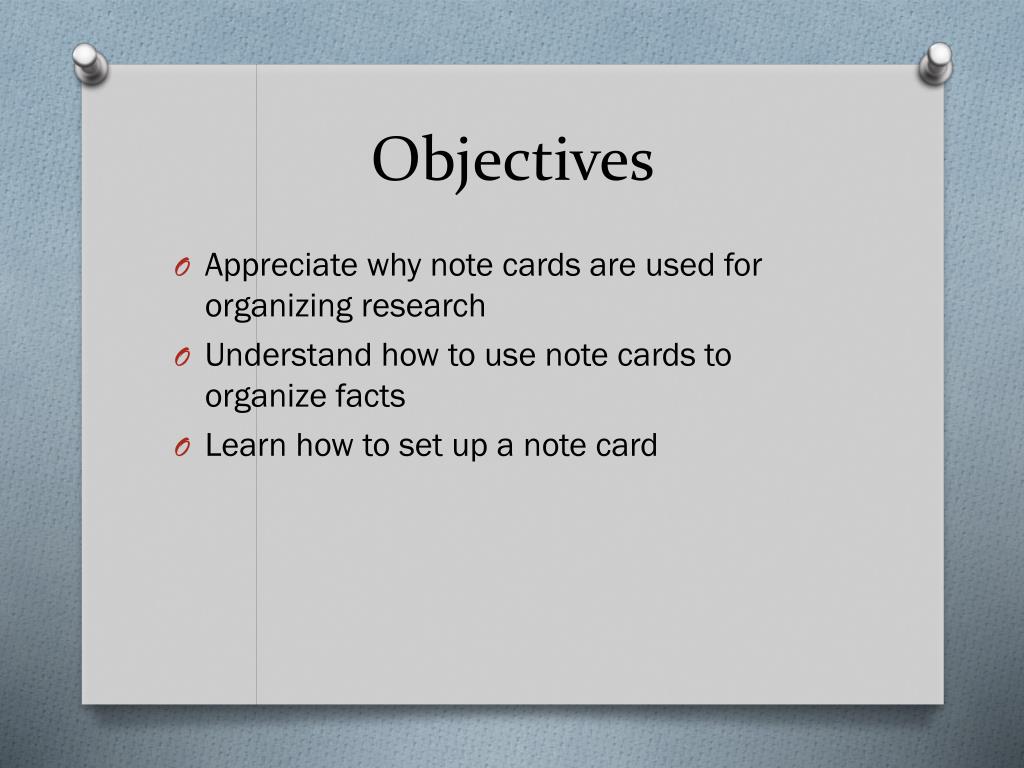 Objectives

O Appreciate why note cards are used for organizing research
O Understand how to use note cards to organize facts
O Learn how to set up a note card